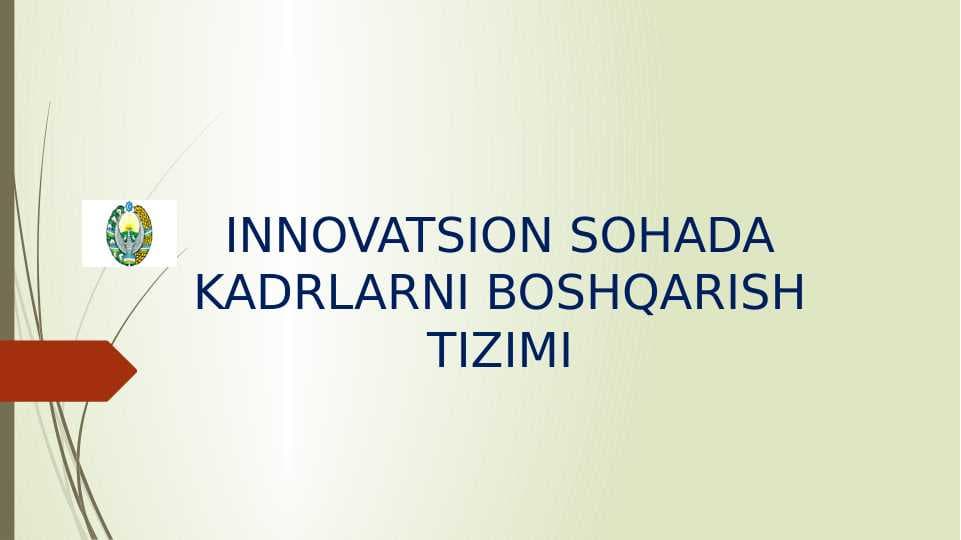 INNOVATSION SOHADA KADRLARNI BOSHQARISH TIZIMI